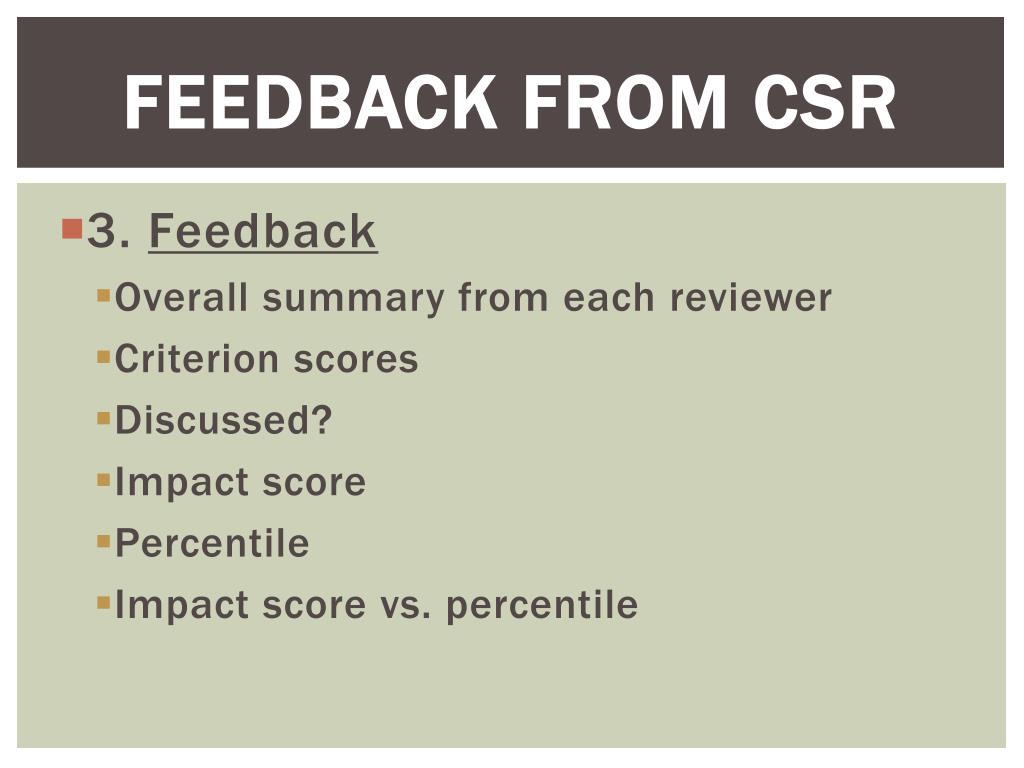 FEEDBACK FROM CSR

3. Feedback
Overall summary from each reviewer
Criterion scores
Discussed?
Impact score
Percentile
Impact score vs. percentile